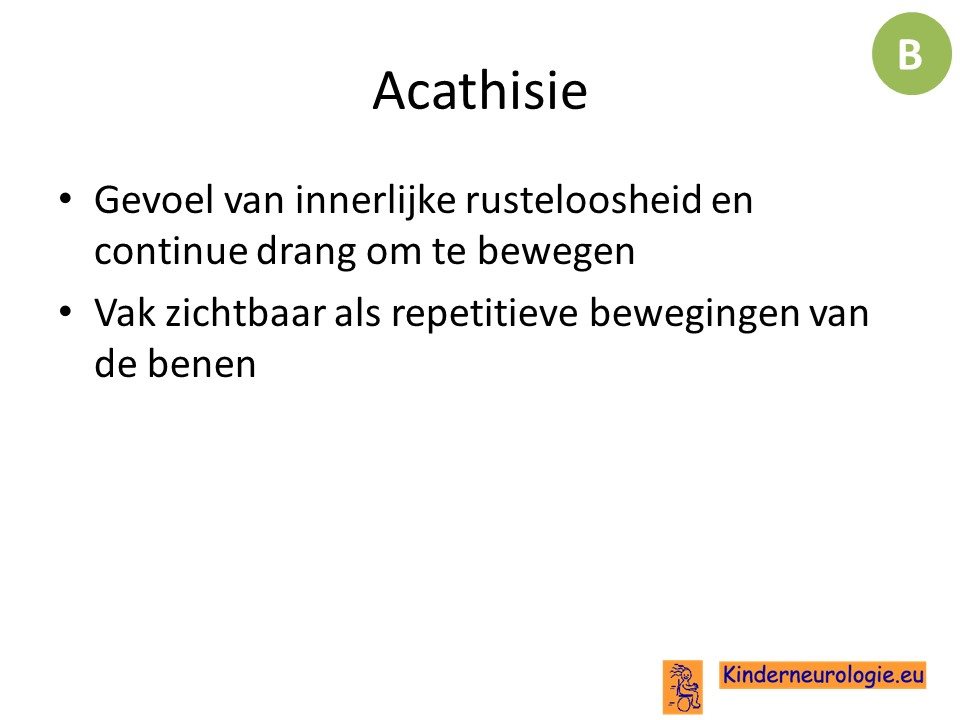 B

Acathisie

• Gevoel van innerlijke rusteloosheid en continue drang om te bewegen
• Vak zichtbaar als repetitieve bewegingen van de benen

Kinderneurologie.eu